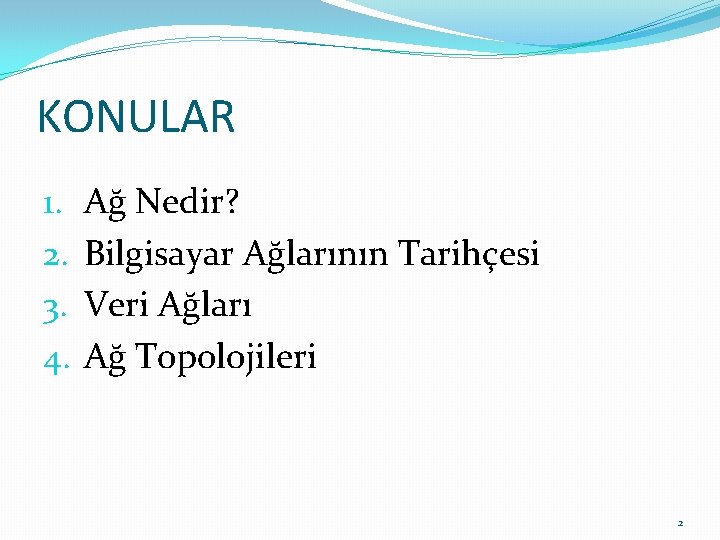 KONULAR

1. Ağ Nedir?
2. Bilgisayar Ağlarının Tarihçesi
3. Veri Ağları
4. Ağ Topolojileri

2